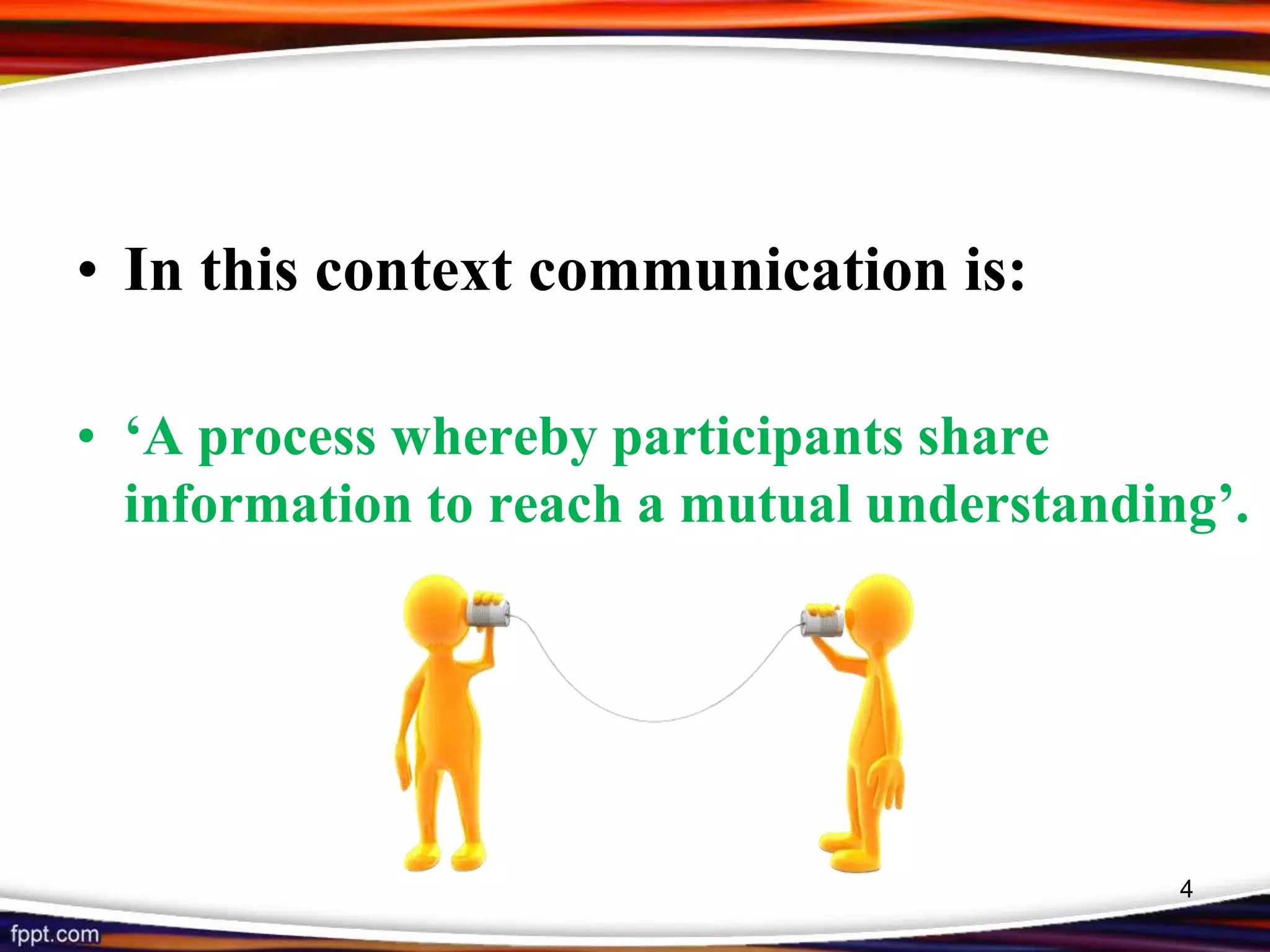 • In this context communication is:

• ‘A process whereby participants share information to reach a mutual understanding’.

4

fppt.com